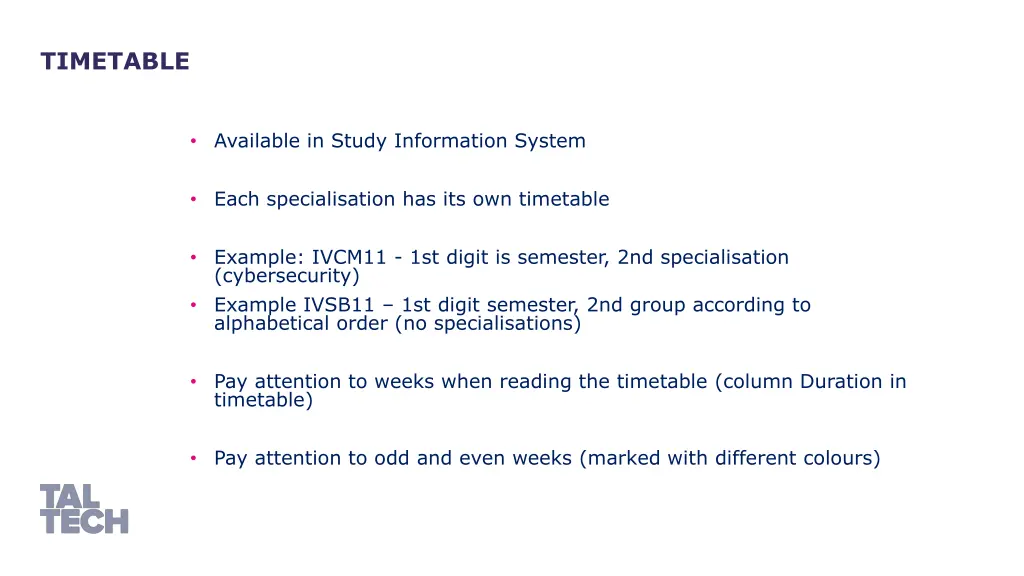 TIMETABLE

• Available in Study Information System

• Each specialisation has its own timetable

• Example: IVCM11 - 1st digit is semester, 2nd specialisation (cybersecurity)
• Example IVSB11 – 1st digit semester, 2nd group according to alphabetical order (no specialisations)

• Pay attention to weeks when reading the timetable (column Duration in timetable)

• Pay attention to odd and even weeks (marked with different colours)

TAL TECH